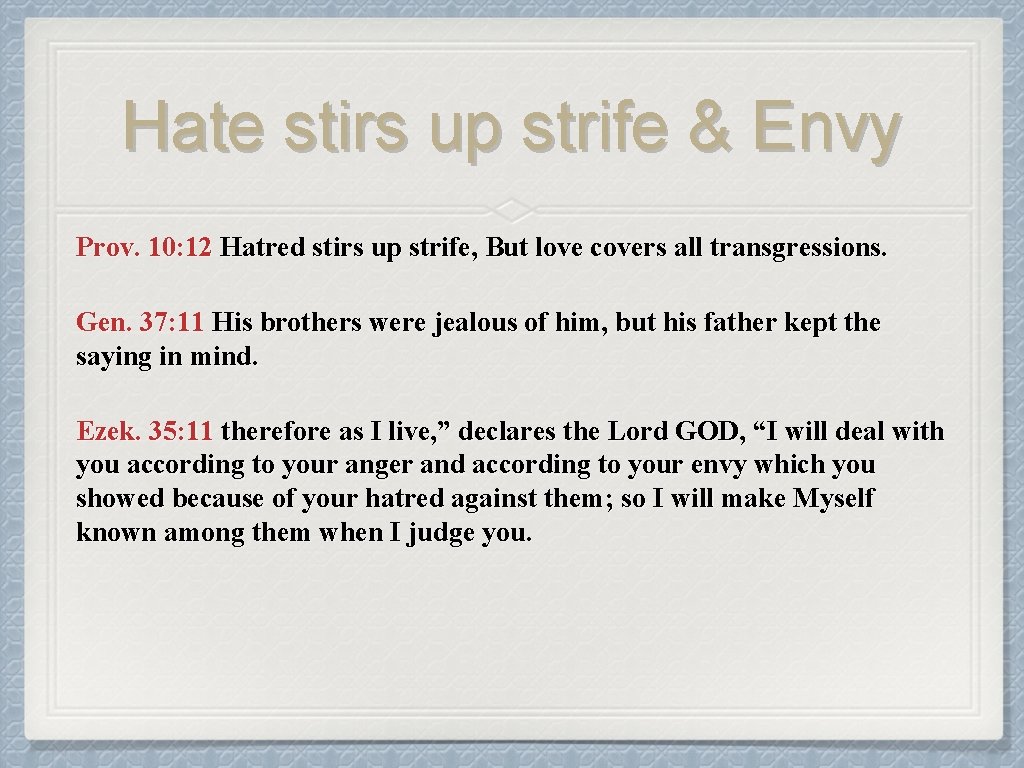 Hate stirs up strife & Envy

Prov. 10: 12 Hatred stirs up strife, But love covers all transgressions.

Gen. 37: 11 His brothers were jealous of him, but his father kept the saying in mind.

Ezek. 35: 11 therefore as I live,” declares the Lord GOD, “I will deal with you according to your anger and according to your envy which you showed because of your hatred against them; so I will make Myself known among them when I judge you.